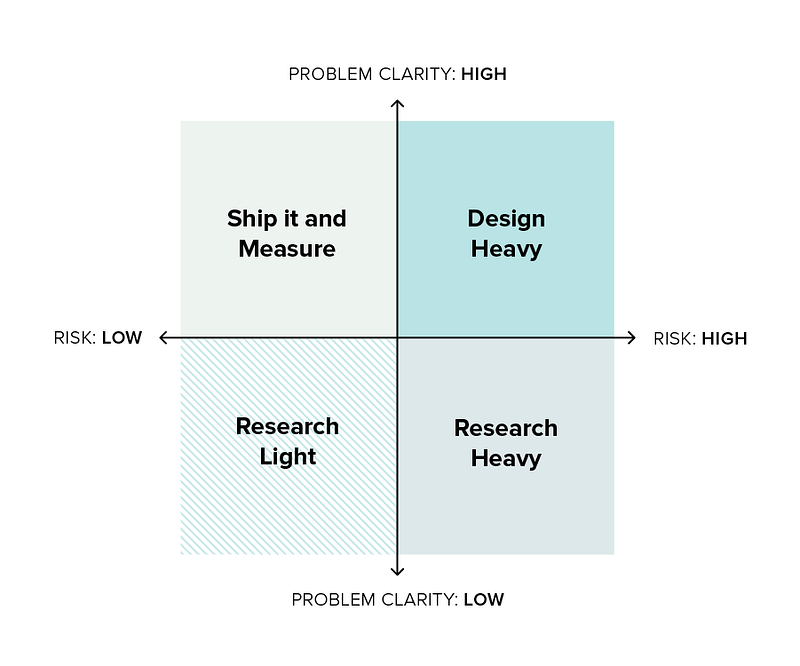 PROBLEM CLARITY: HIGH

Ship it and Measure

Design Heavy

RISK: LOW

RISK: HIGH

Research Light

Research Heavy

PROBLEM CLARITY: LOW